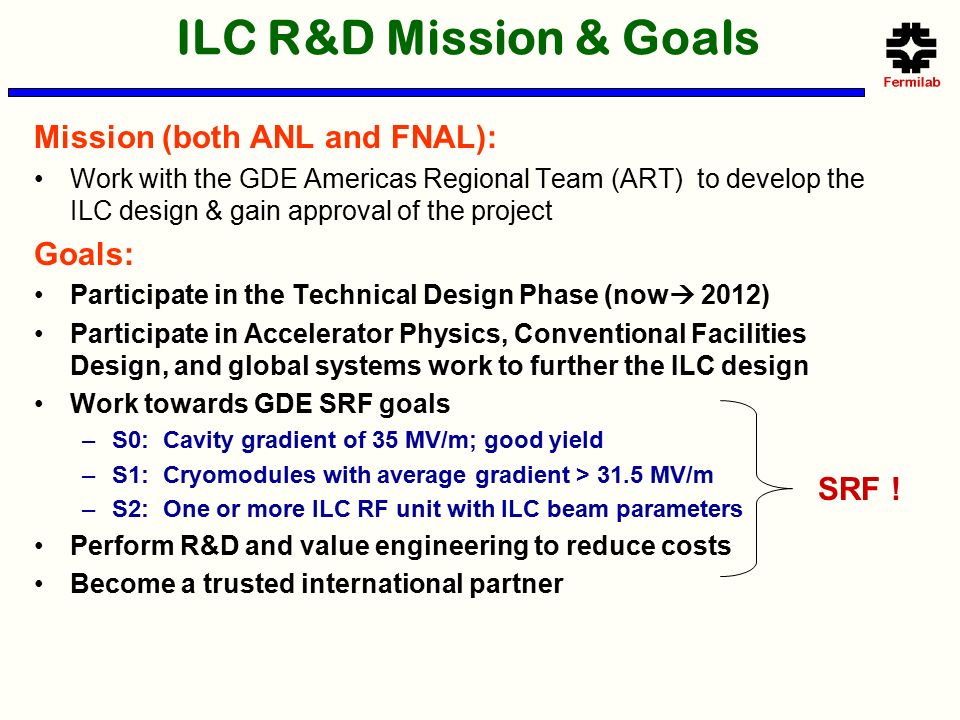 ILC R&D Mission & Goals

Fermilab

Mission (both ANL and FNAL):

• Work with the GDE Americas Regional Team (ART) to develop the ILC design & gain approval of the project

Goals:

• Participate in the Technical Design Phase (now→ 2012)
• Participate in Accelerator Physics, Conventional Facilities Design, and global systems work to further the ILC design
• Work towards GDE SRF goals
– S0: Cavity gradient of 35 MV/m; good yield
– S1: Cryomodules with average gradient > 31.5 MV/m
– S2: One or more ILC RF unit with ILC beam parameters
• Perform R&D and value engineering to reduce costs
• Become a trusted international partner

SRF !